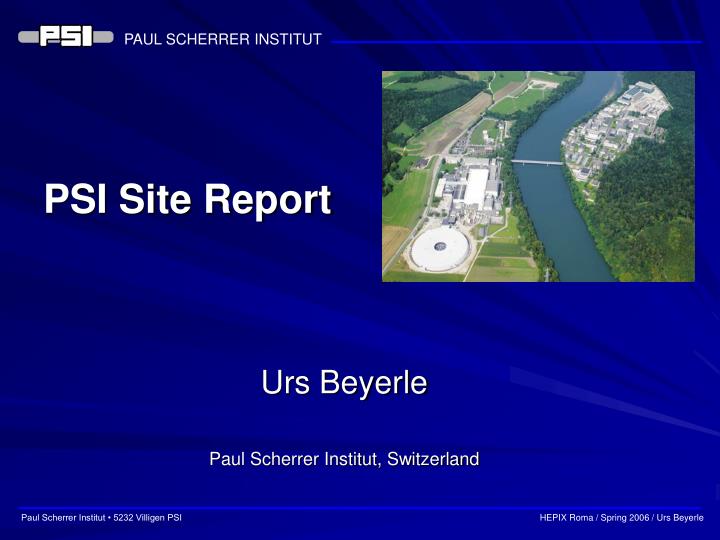 PSI PAUL SCHERRER INSTITUT

PSI Site Report

Urs Beyerle

Paul Scherrer Institut, Switzerland

Paul Scherrer Institut • 5232 Villigen PSI

HEPIX Roma / Spring 2006 / Urs Beyerle